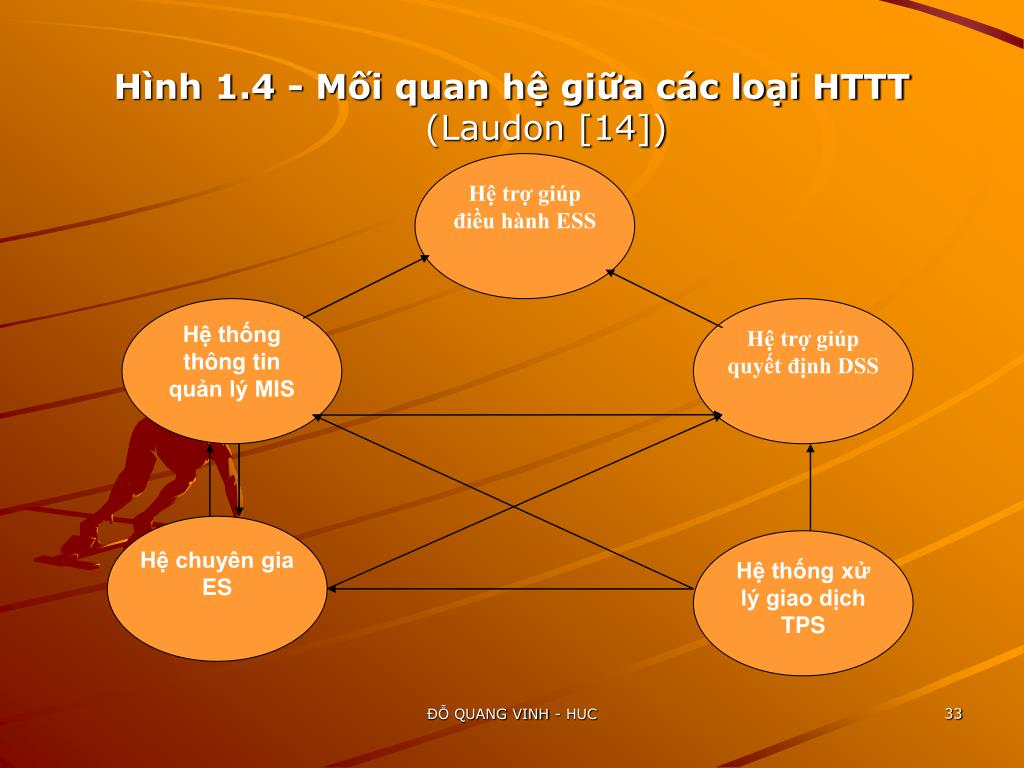 Hình 1.4 - Mối quan hệ giữa các loại HTTT (Laudon [14])

Hệ trợ giúp điều hành ESS

Hệ thống thông tin quản lý MIS

Hệ trợ giúp quyết định DSS

Hệ chuyên gia ES

Hệ thống xử lý giao dịch TPS

ĐỖ QUANG VINH - HUC

33